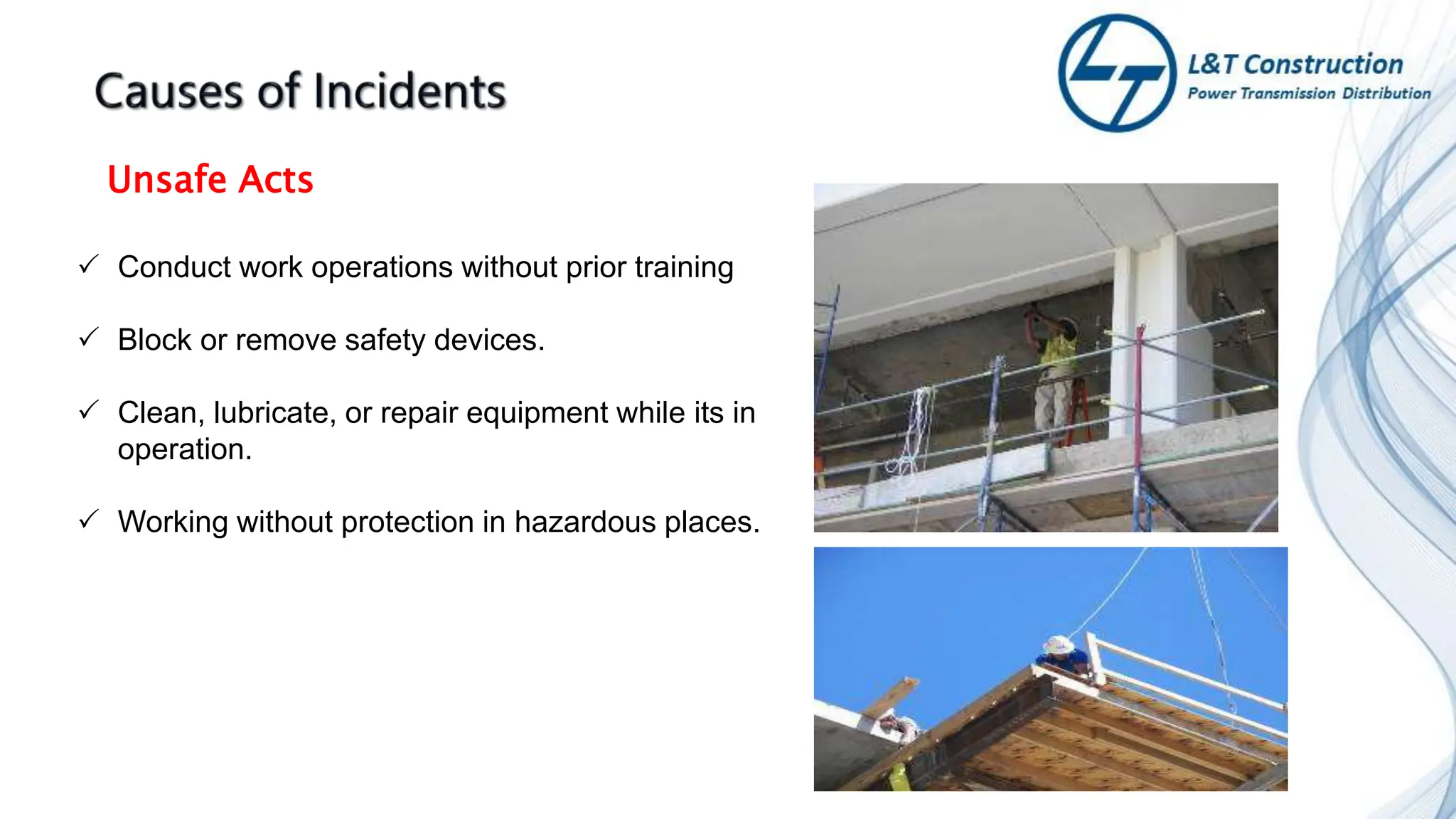 Causes of Incidents

L&T Construction
Power Transmission Distribution

Unsafe Acts

✓ Conduct work operations without prior training

✓ Block or remove safety devices.

✓ Clean, lubricate, or repair equipment while its in operation.

✓ Working without protection in hazardous places.